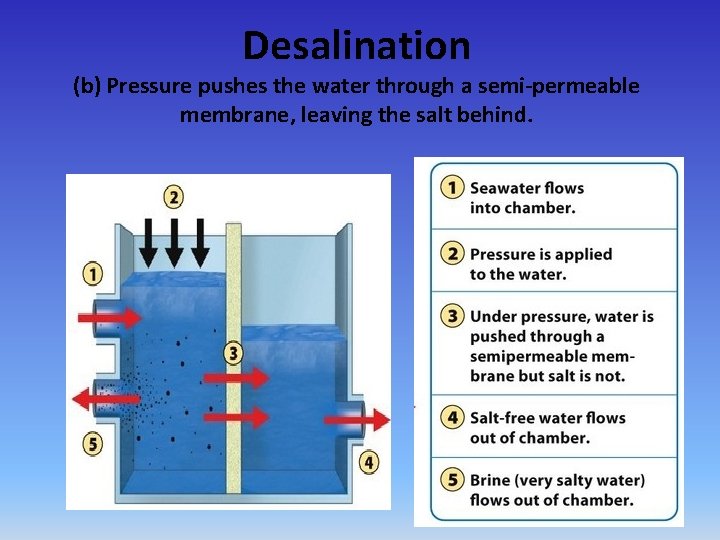 Desalination

(b) Pressure pushes the water through a semi-permeable membrane, leaving the salt behind.

2

1

3

5

4

1 Seawater flows into chamber.

2 Pressure is applied to the water.

3 Under pressure, water is pushed through a semipermeable membrane but salt is not.

4 Salt-free water flows out of chamber.

5 Brine (very salty water) flows out of chamber.